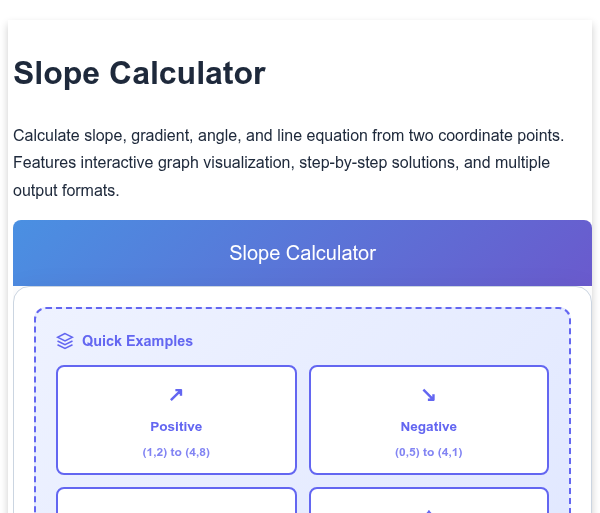 Slope Calculator

Calculate slope, gradient, angle, and line equation from two coordinate points. Features interactive graph visualization, step-by-step solutions, and multiple output formats.

Slope Calculator

Quick Examples

↗
Positive
(1,2) to (4,8)

↘
Negative
(0,5) to (4,1)